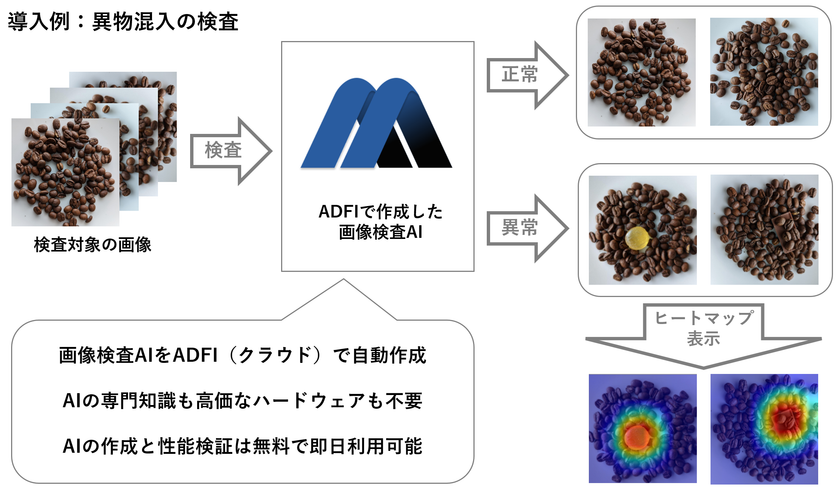 導入例：異物混入の検査

検査対象の画像

検査

ADFIで作成した画像検査AI

正常

異常

ヒートマップ表示

画像検査AIをADFI（クラウド）で自動作成

AIの専門知識も高価なハードウェアも不要

AIの作成と性能検証は無料で即日利用可能